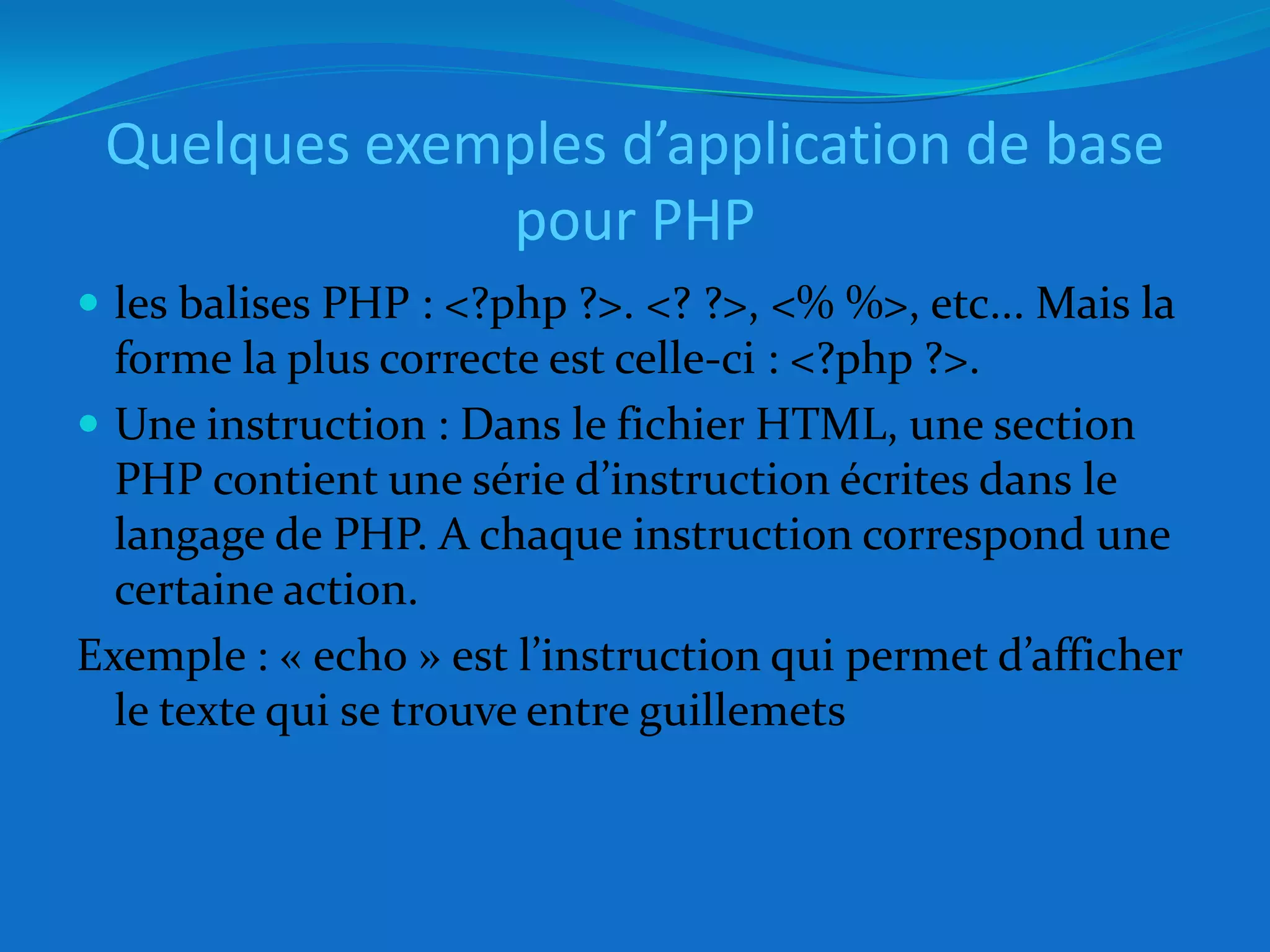 Quelques exemples d’application de base pour PHP

- les balises PHP : <?php ?>. <? ?>, <% %>, etc… Mais la forme la plus correcte est celle-ci : <?php ?>.
- Une instruction : Dans le fichier HTML, une section PHP contient une série d’instruction écrites dans le langage de PHP. A chaque instruction correspond une certaine action.

Exemple : « echo » est l’instruction qui permet d’afficher le texte qui se trouve entre guillemets